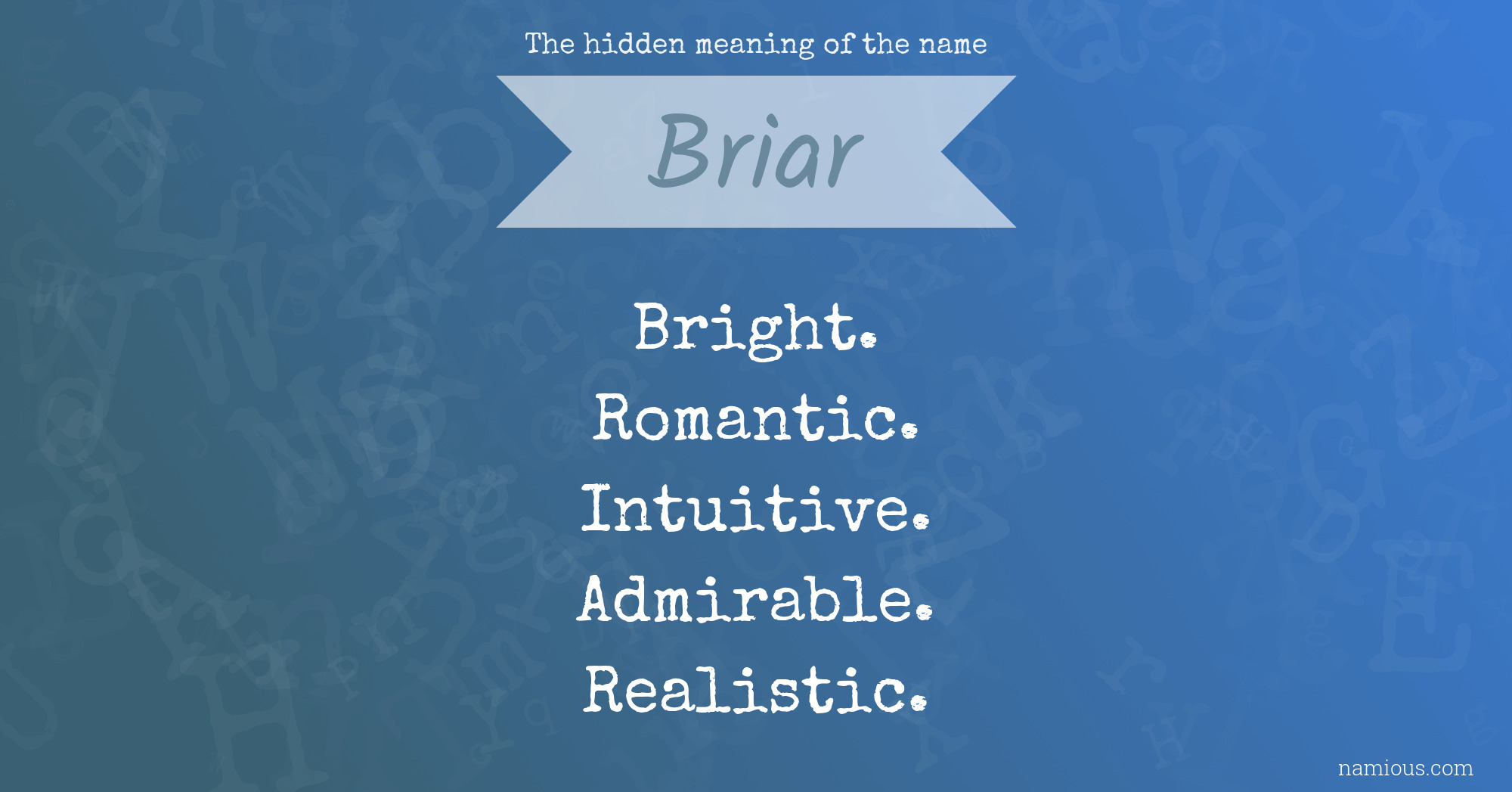 The hidden meaning of the name

Briar

Bright.
Romantic.
Intuitive.
Admirable.
Realistic.

namious.com